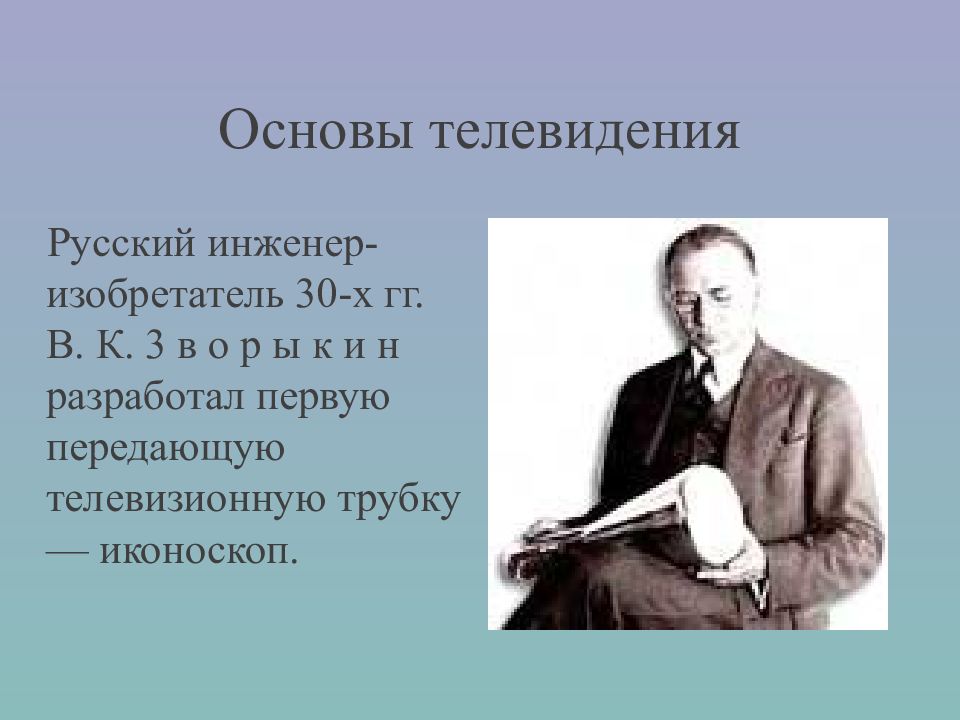 Основы телевидения

Русский инженер-изобретатель 30-х гг. В. К. З в о р ы к и н разработал первую передающую телевизионную трубку — иконоскоп.